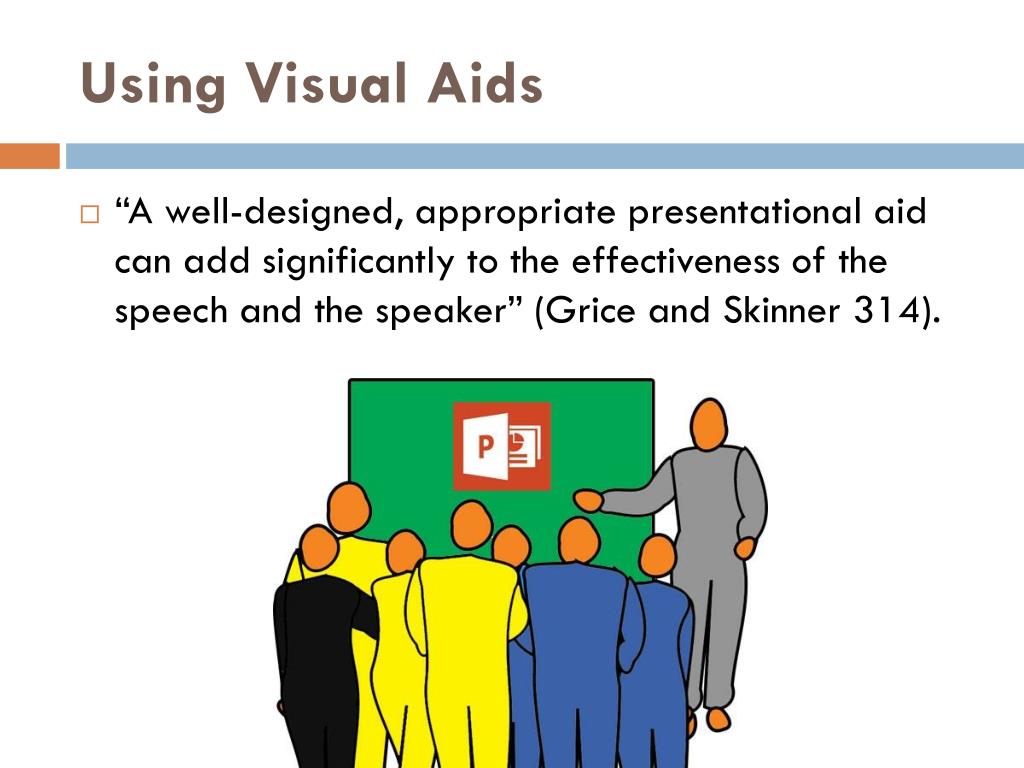 Using Visual Aids

“A well-designed, appropriate presentational aid can add significantly to the effectiveness of the speech and the speaker” (Grice and Skinner 314).

P